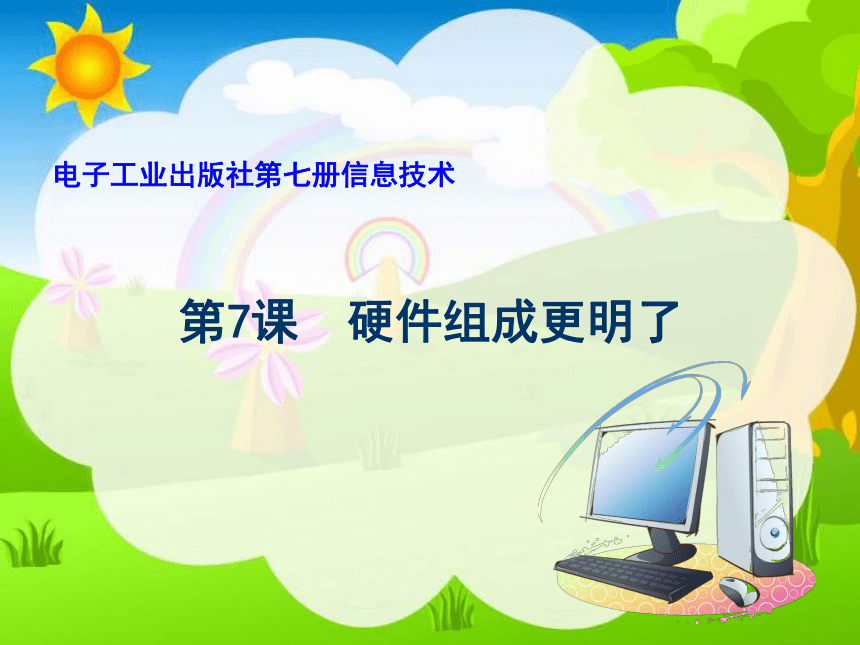 电子工业出版社第七册信息技术

第7课　硬件组成更明了